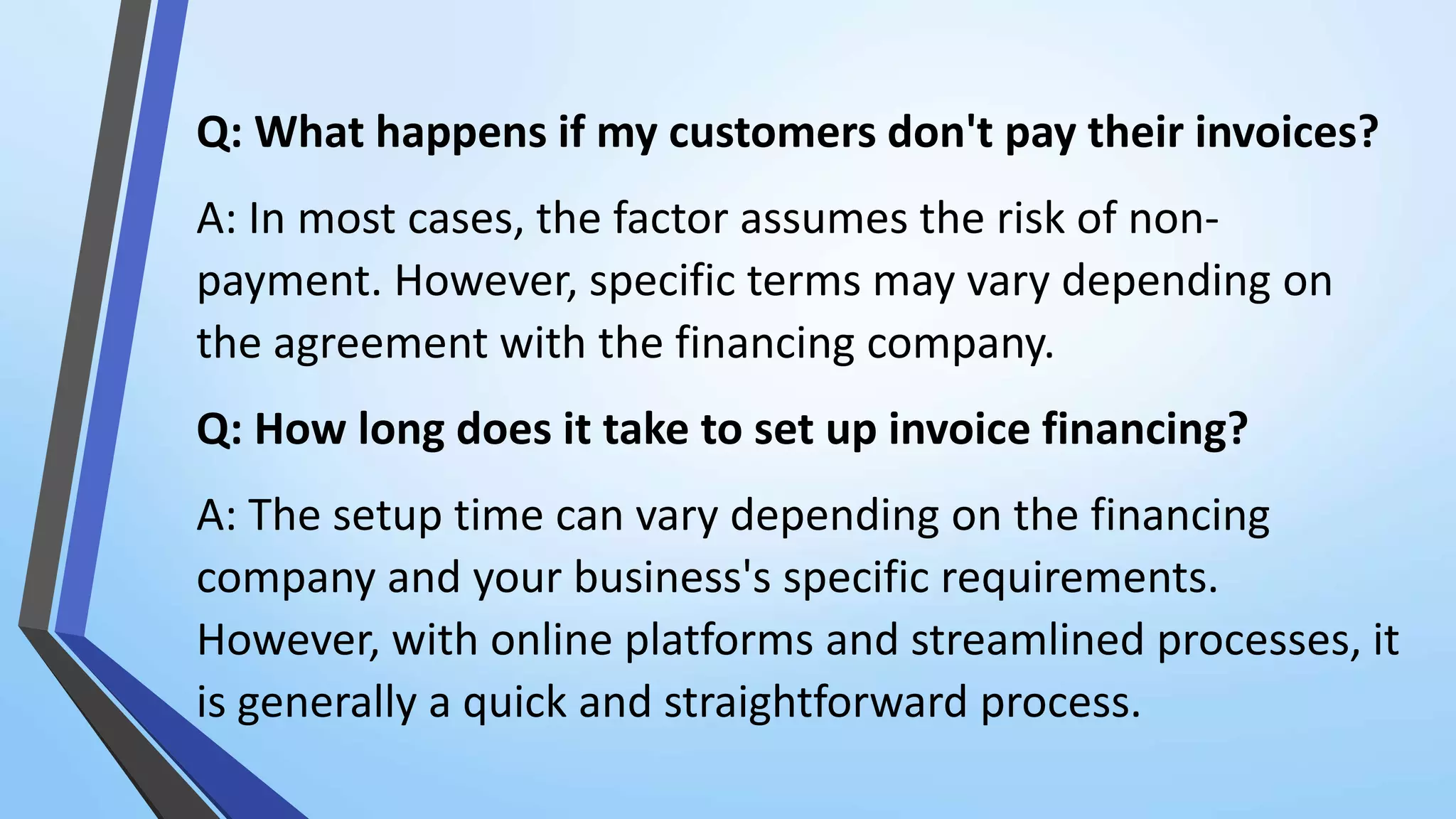 Q: What happens if my customers don't pay their invoices?

A: In most cases, the factor assumes the risk of non-payment. However, specific terms may vary depending on the agreement with the financing company.

Q: How long does it take to set up invoice financing?

A: The setup time can vary depending on the financing company and your business's specific requirements. However, with online platforms and streamlined processes, it is generally a quick and straightforward process.